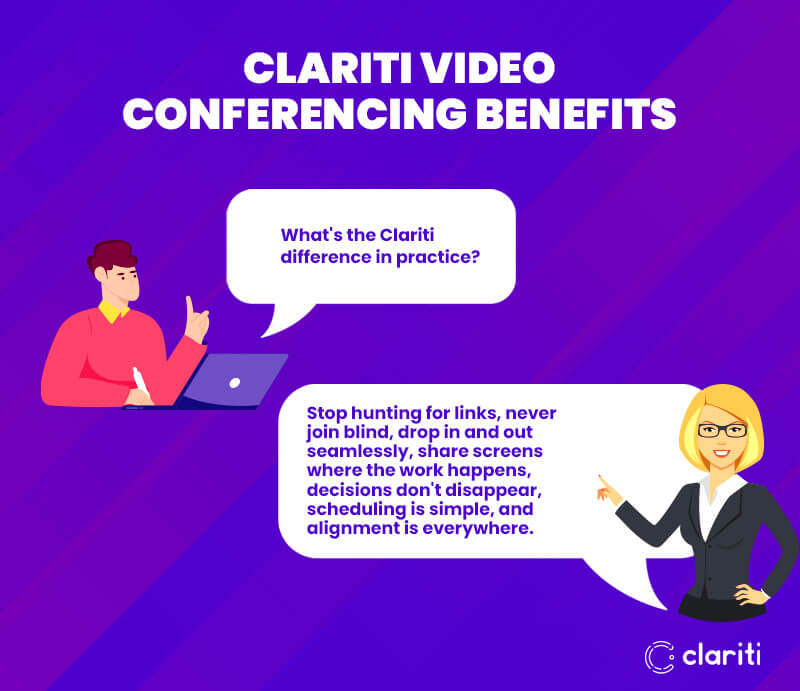 CLARITI VIDEO CONFERENCING BENEFITS

What's the Clariti difference in practice?

Stop hunting for links, never join blind, drop in and out seamlessly, share screens where the work happens, decisions don't disappear, scheduling is simple, and alignment is everywhere.

clariti